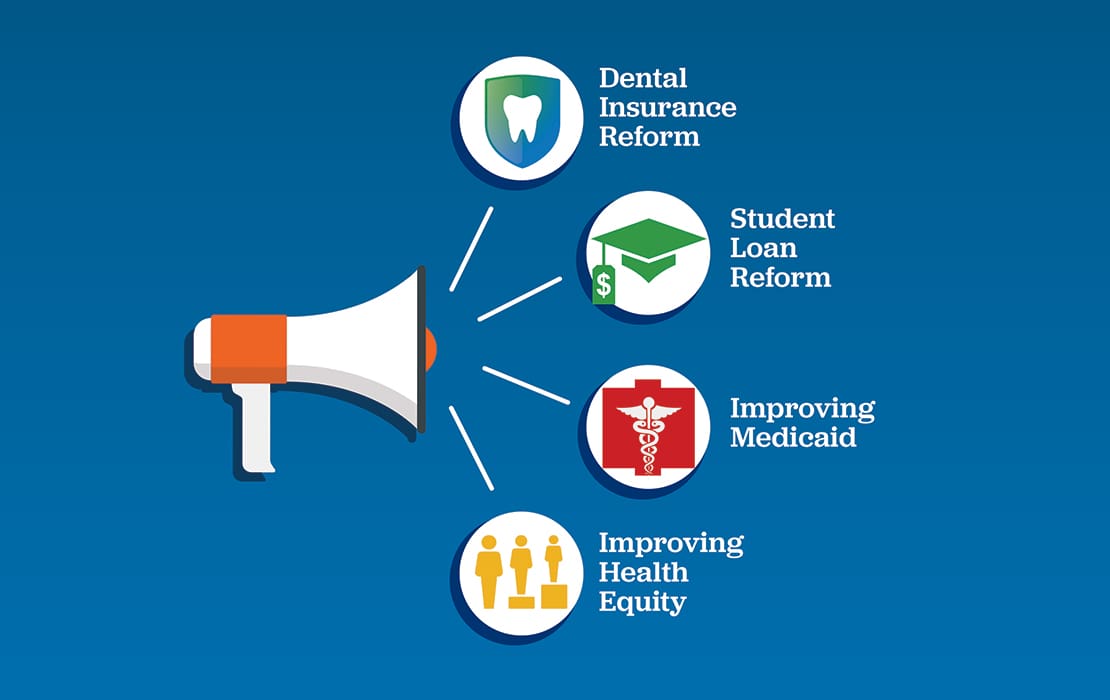 Dental Insurance Reform

$

Student Loan Reform

Improving Medicaid

Improving Health Equity